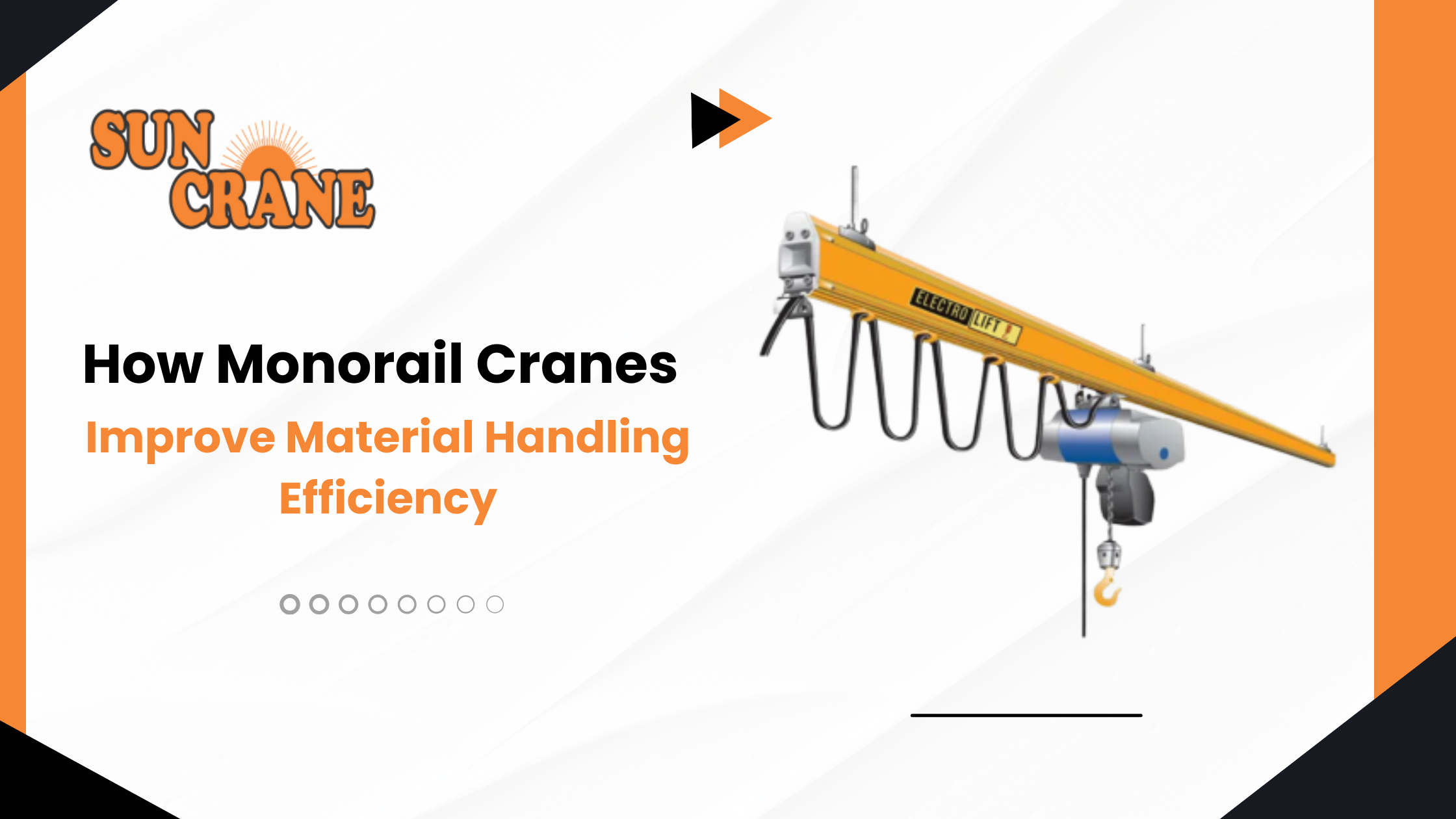 SUN CRANE

How Monorail Cranes

Improve Material Handling Efficiency

ELECTRO LIFT